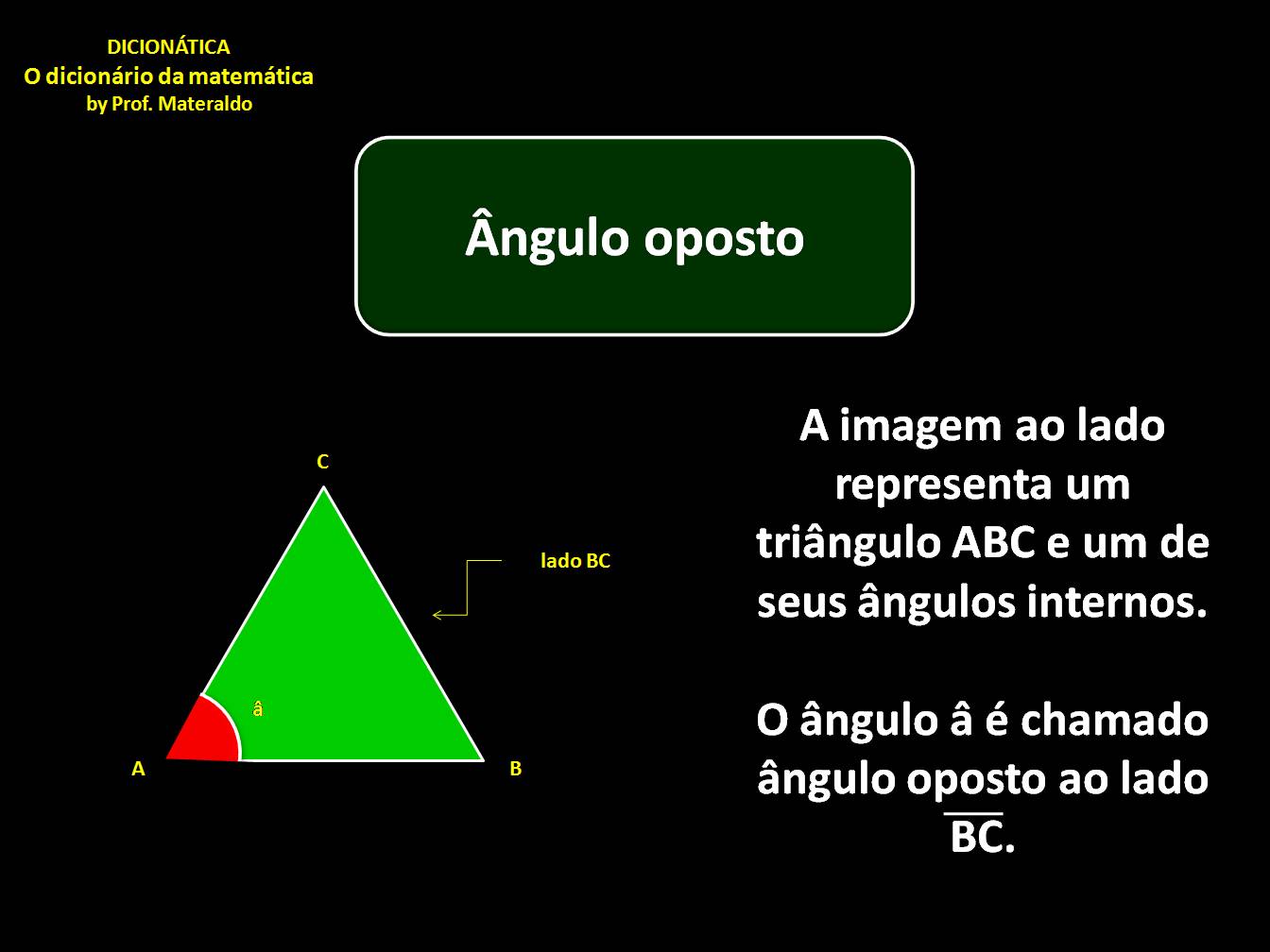 DICIONÁTICA
O dicionário da matemática
by Prof. Materaldo

Ângulo oposto

C

lado BC

â

A

B

A imagem ao lado representa um triângulo ABC e um de seus ângulos internos.

O ângulo â é chamado ângulo oposto ao lado $\overline{BC}$.